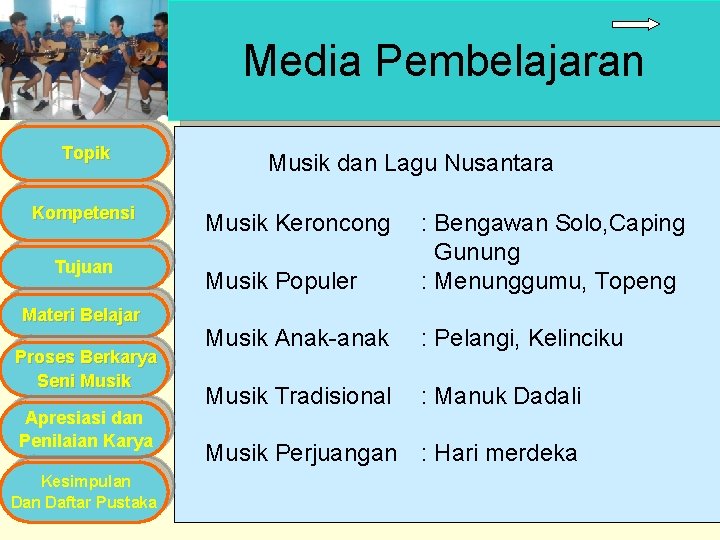 Media Pembelajaran

Topik

Kompetensi

Tujuan

Materi Belajar

Proses Berkarya Seni Musik

Apresiasi dan Penilaian Karya

Kesimpulan Dan Daftar Pustaka

Musik dan Lagu Nusantara

Musik Keroncong : Bengawan Solo,Caping Gunung

Musik Populer : Menunggumu, Topeng

Musik Anak-anak : Pelangi, Kelinciku

Musik Tradisional : Manuk Dadali

Musik Perjuangan : Hari merdeka